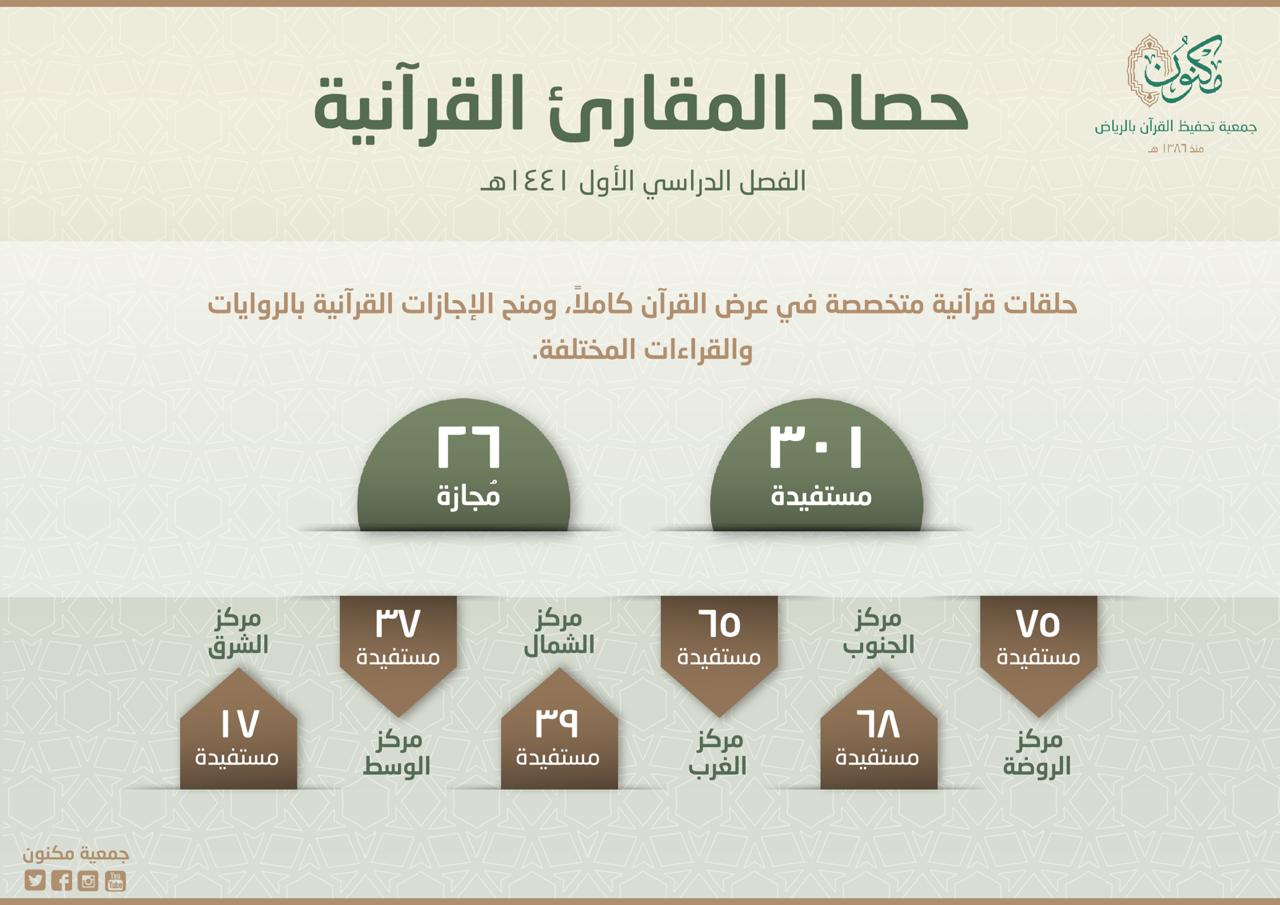 مكنون
جمعية تحفيظ القرآن بالرياض
منذ ١٣٨٦ هـ

حصاد المقارئ القرآنية

الفصل الدراسي الأول ١٤٤١هـ

حلقات قرآنية متخصصة في عرض القرآن كاملاً، ومنح الإجازات القرآنية بالروايات والقراءات المختلفة.

٣٠١
مستفيدة

٢٦
مُجازة

٧٥
مستفيدة
مركز الروضة

مركز الجنوب
٦٨
مستفيدة

٦٥
مستفيدة
مركز الغرب

مركز الشمال
٣٩
مستفيدة

٣٧
مستفيدة
مركز الوسط

مركز الشرق
١٧
مستفيدة

جمعية مكنون